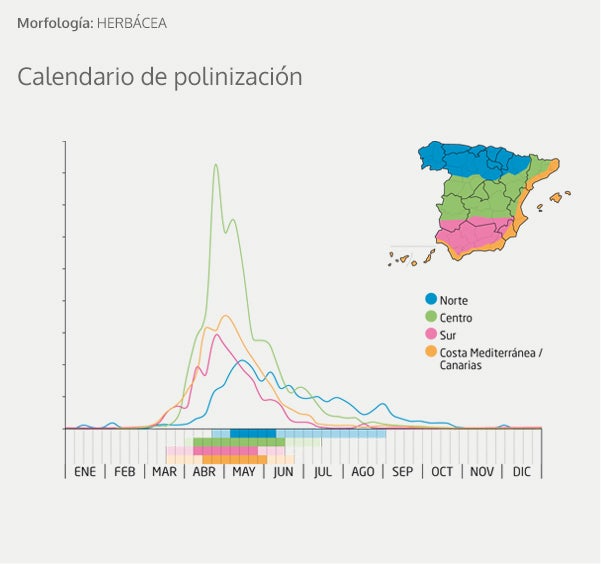 Morfología: HERBÁCEA

Calendario de polinización

Norte
Centro
Sur
Costa Mediterránea / Canarias

ENE | FEB | MAR | ABR | MAY | JUN | JUL | AGO | SEP | OCT | NOV | DIC